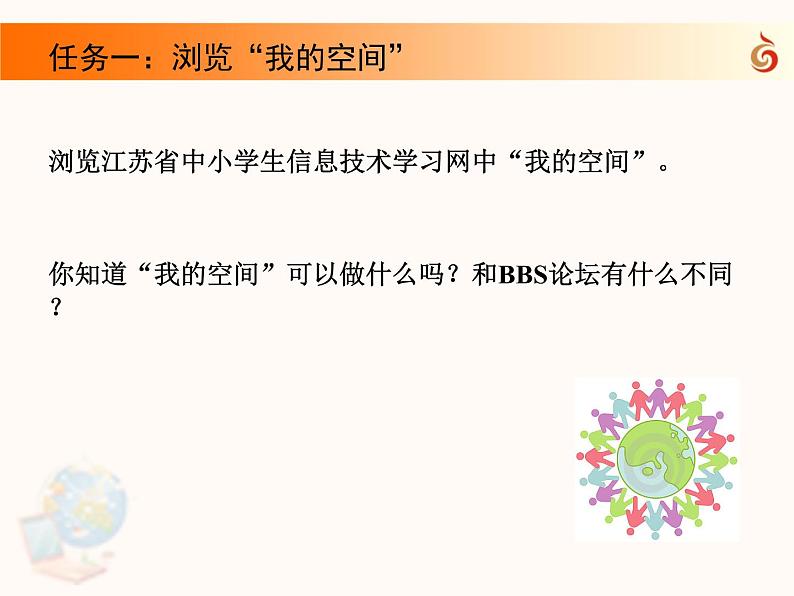 任务一：浏览“我的空间”

浏览江苏省中小学生信息技术学习网中“我的空间”。

你知道“我的空间”可以做什么吗？和BBS论坛有什么不同？